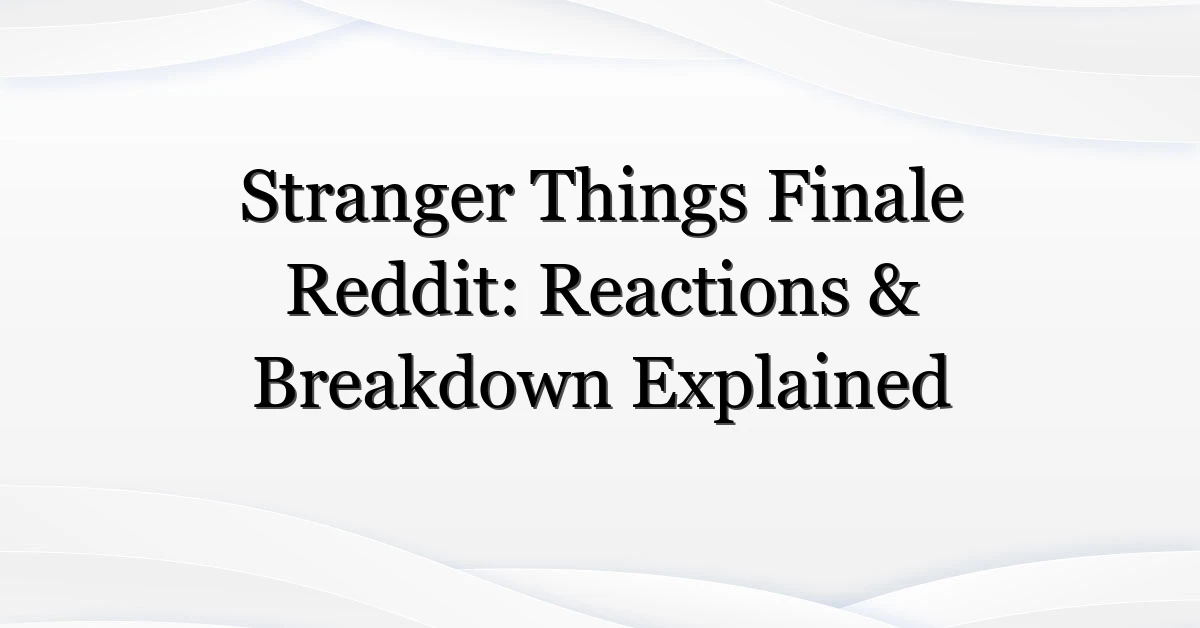 Stranger Things Finale Reddit: Reactions & Breakdown Explained